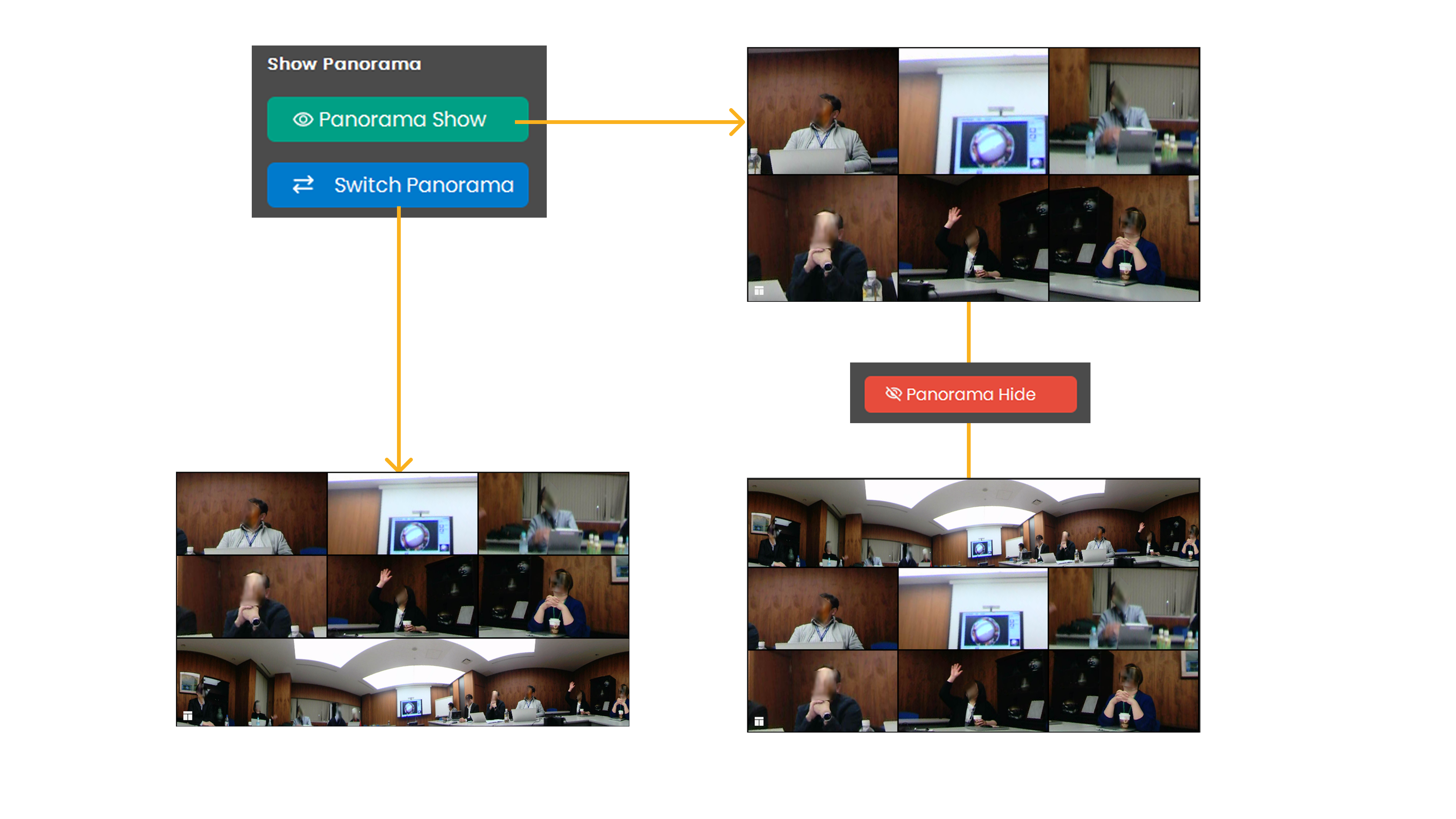 Show Panorama

Panorama Show

Switch Panorama

Panorama Hide